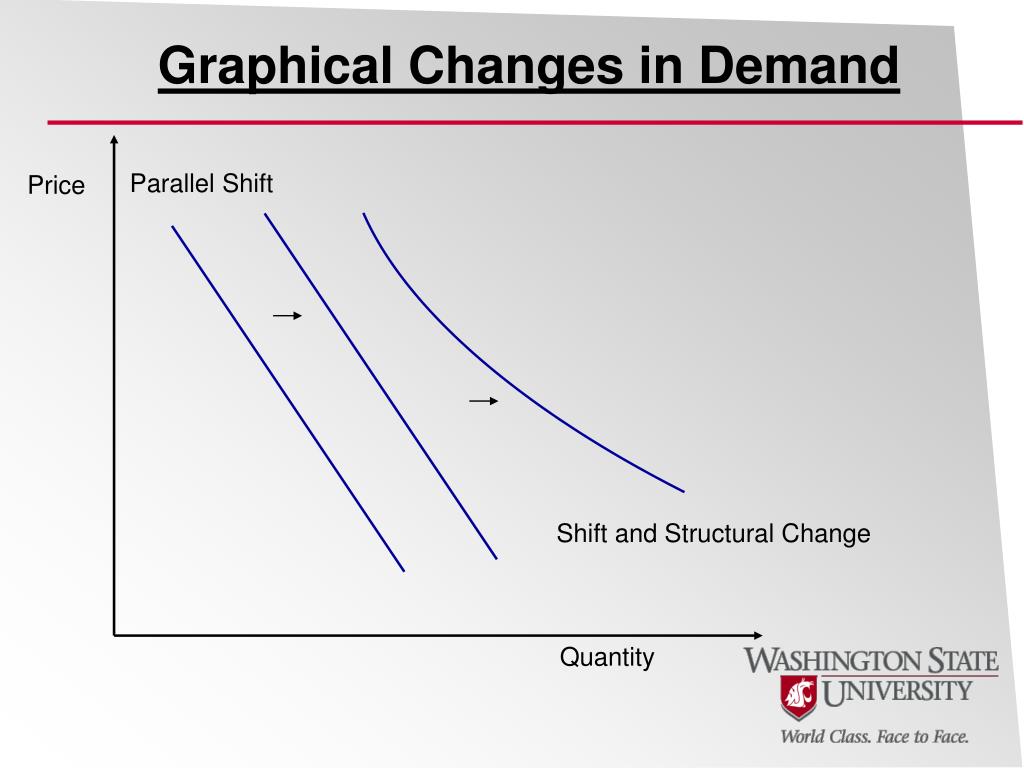 Graphical Changes in Demand

Price

Parallel Shift

Shift and Structural Change

Quantity

WASHINGTON STATE UNIVERSITY

World Class. Face to Face.